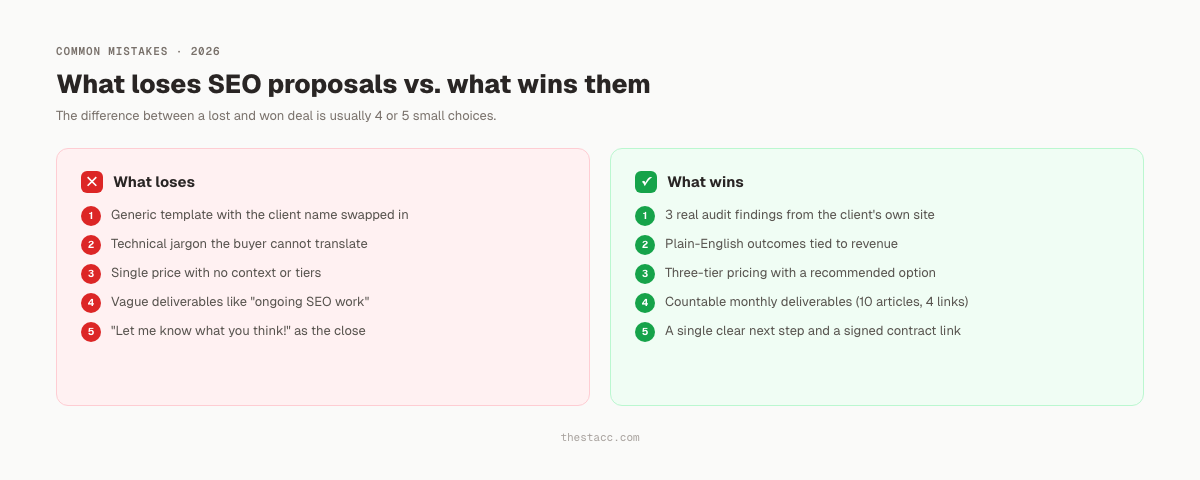 COMMON MISTAKES · 2026

What loses SEO proposals vs. what wins them

The difference between a lost and won deal is usually 4 or 5 small choices.

What loses

1 Generic template with the client name swapped in
2 Technical jargon the buyer cannot translate
3 Single price with no context or tiers
4 Vague deliverables like "ongoing SEO work"
5 "Let me know what you think!" as the close

What wins

1 3 real audit findings from the client's own site
2 Plain-English outcomes tied to revenue
3 Three-tier pricing with a recommended option
4 Countable monthly deliverables (10 articles, 4 links)
5 A single clear next step and a signed contract link

thestacc.com